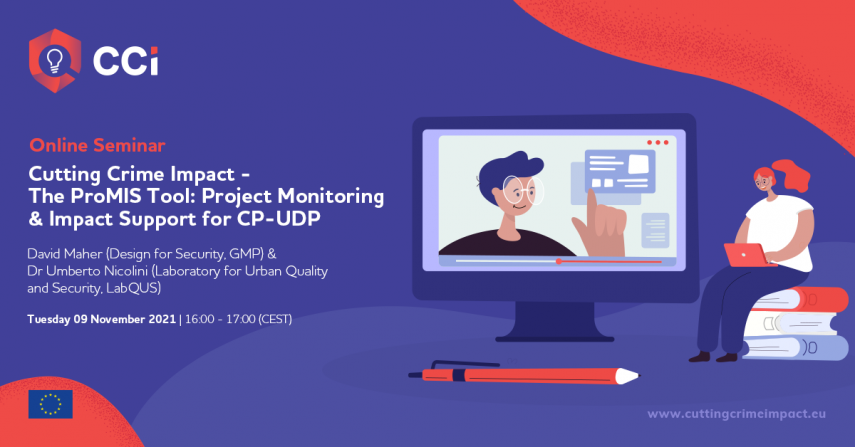 CCi

Online Seminar

Cutting Crime Impact - The ProMIS Tool: Project Monitoring & Impact Support for CP-UDP

David Maher (Design for Security, GMP) & Dr Umberto Nicolini (Laboratory for Urban Quality and Security, LabQUS)

Tuesday 09 November 2021 | 16:00 - 17:00 (CEST)

www.cuttingcrimeimpact.eu